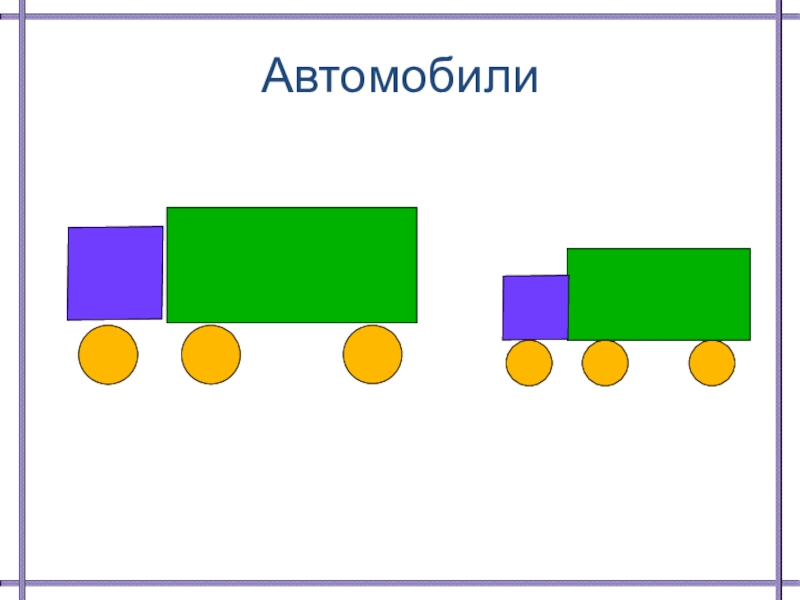 Автомобили